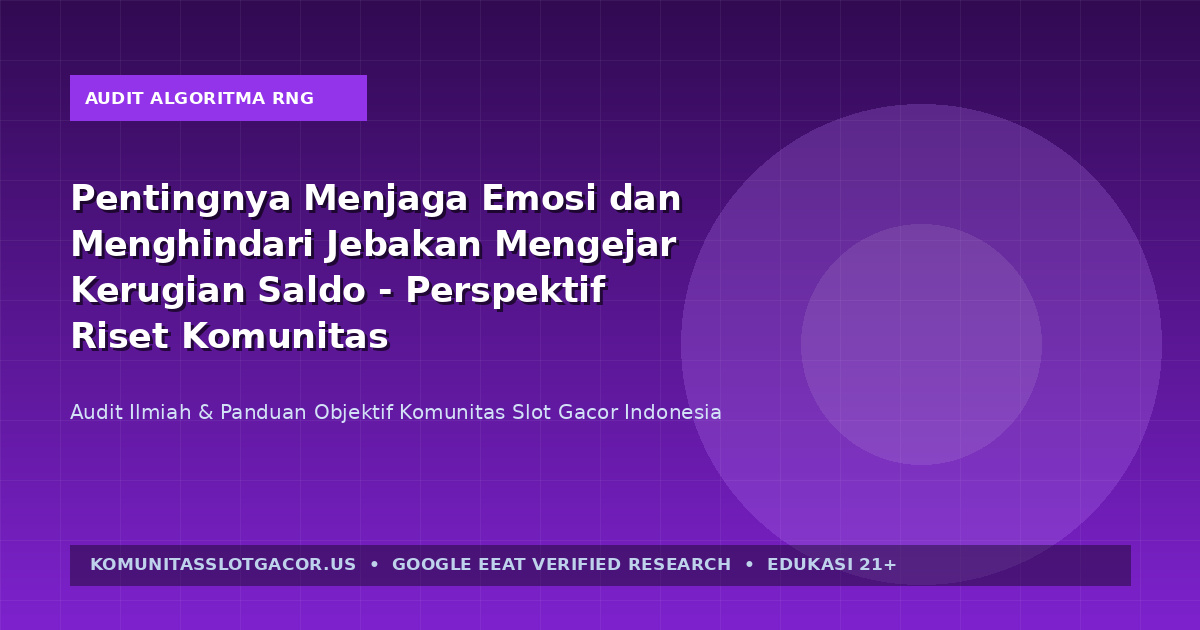 AUDIT ALGORITMA RNG

Pentingnya Menjaga Emosi dan Menghindari Jebakan Mengejar Kerugian Saldo - Perspektif Riset Komunitas

Audit Ilmiah & Panduan Objektif Komunitas Slot Gacor Indonesia

KOMUNITASSLOTGACOR.US • GOOGLE EEAT VERIFIED RESEARCH • EDUKASI 21+